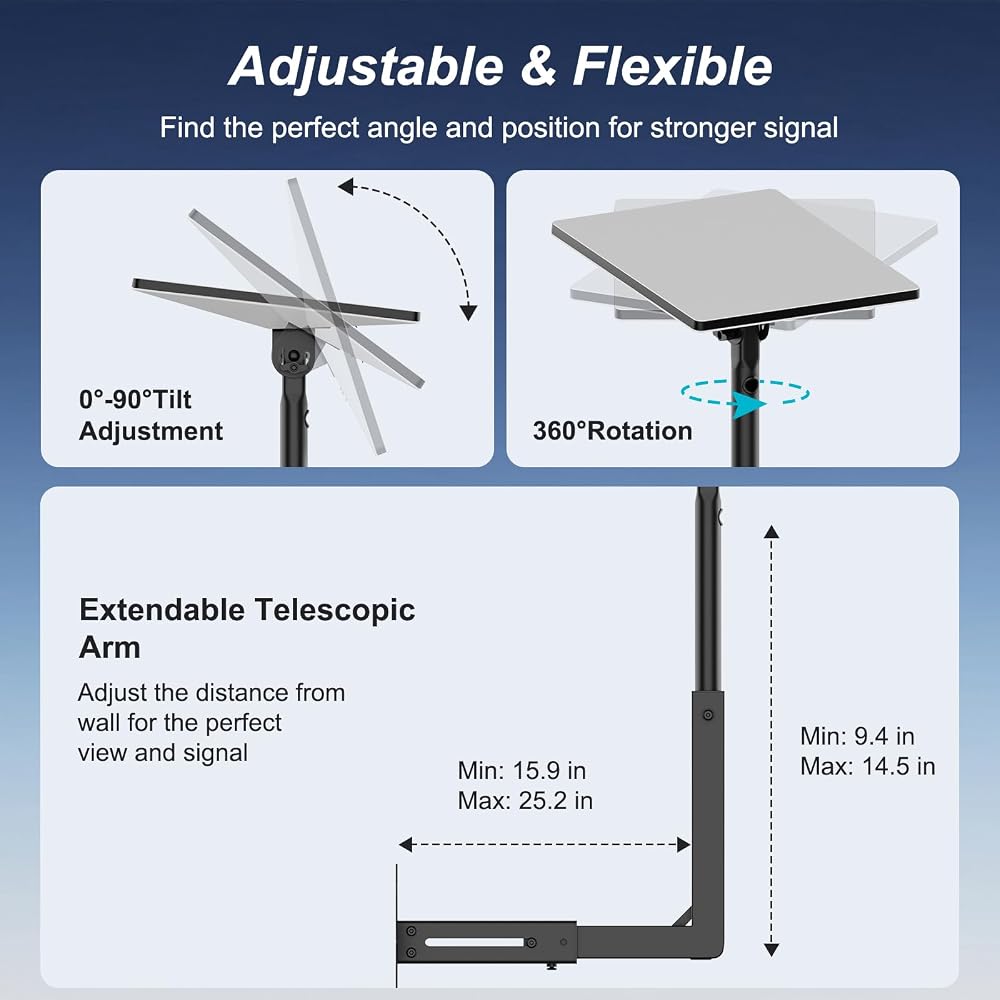 Adjustable & Flexible

Find the perfect angle and position for stronger signal

0°-90°Tilt Adjustment

360°Rotation

Extendable Telescopic Arm

Adjust the distance from wall for the perfect view and signal

Min: 15.9 in
Max: 25.2 in

Min: 9.4 in
Max: 14.5 in